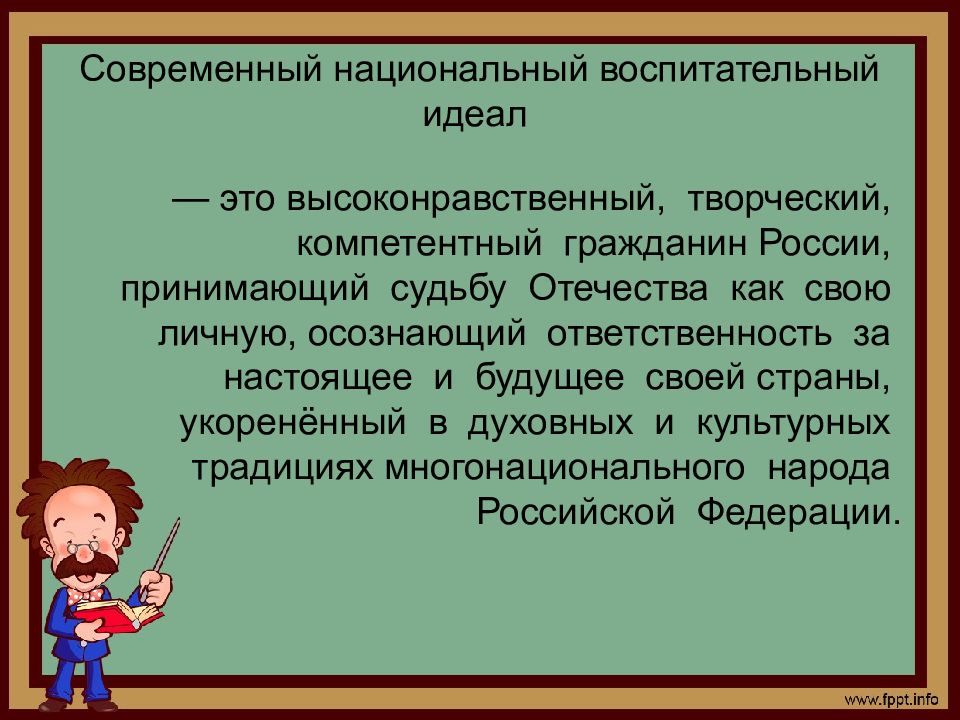 Современный национальный воспитательный идеал

— это высоконравственный, творческий, компетентный гражданин России, принимающий судьбу Отечества как свою личную, осознающий ответственность за настоящее и будущее своей страны, укоренённый в духовных и культурных традициях многонационального народа Российской Федерации.

www.fppt.info